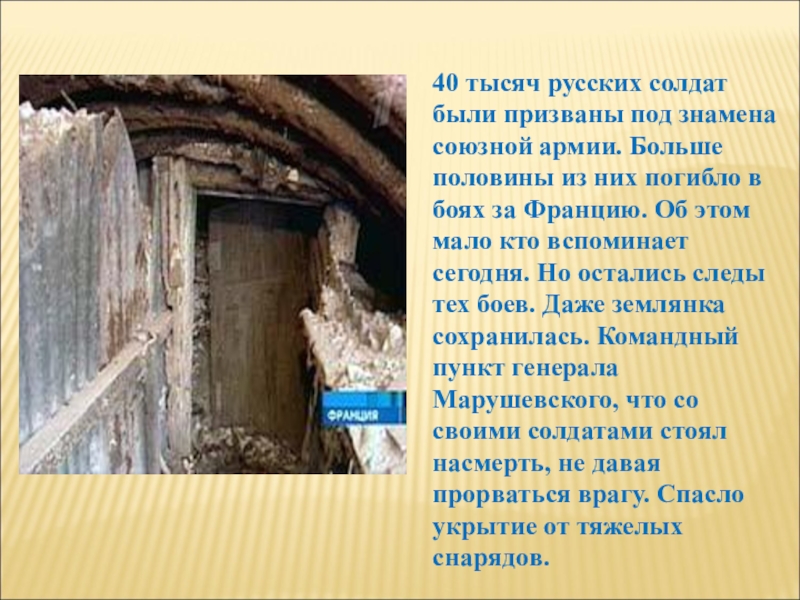 ФРАНЦИЯ

40 тысяч русских солдат были призваны под знамена союзной армии. Больше половины из них погибло в боях за Францию. Об этом мало кто вспоминает сегодня. Но остались следы тех боев. Даже землянка сохранилась. Командный пункт генерала Марушевского, что со своими солдатами стоял насмерть, не давая прорваться врагу. Спасло укрытие от тяжелых снарядов.